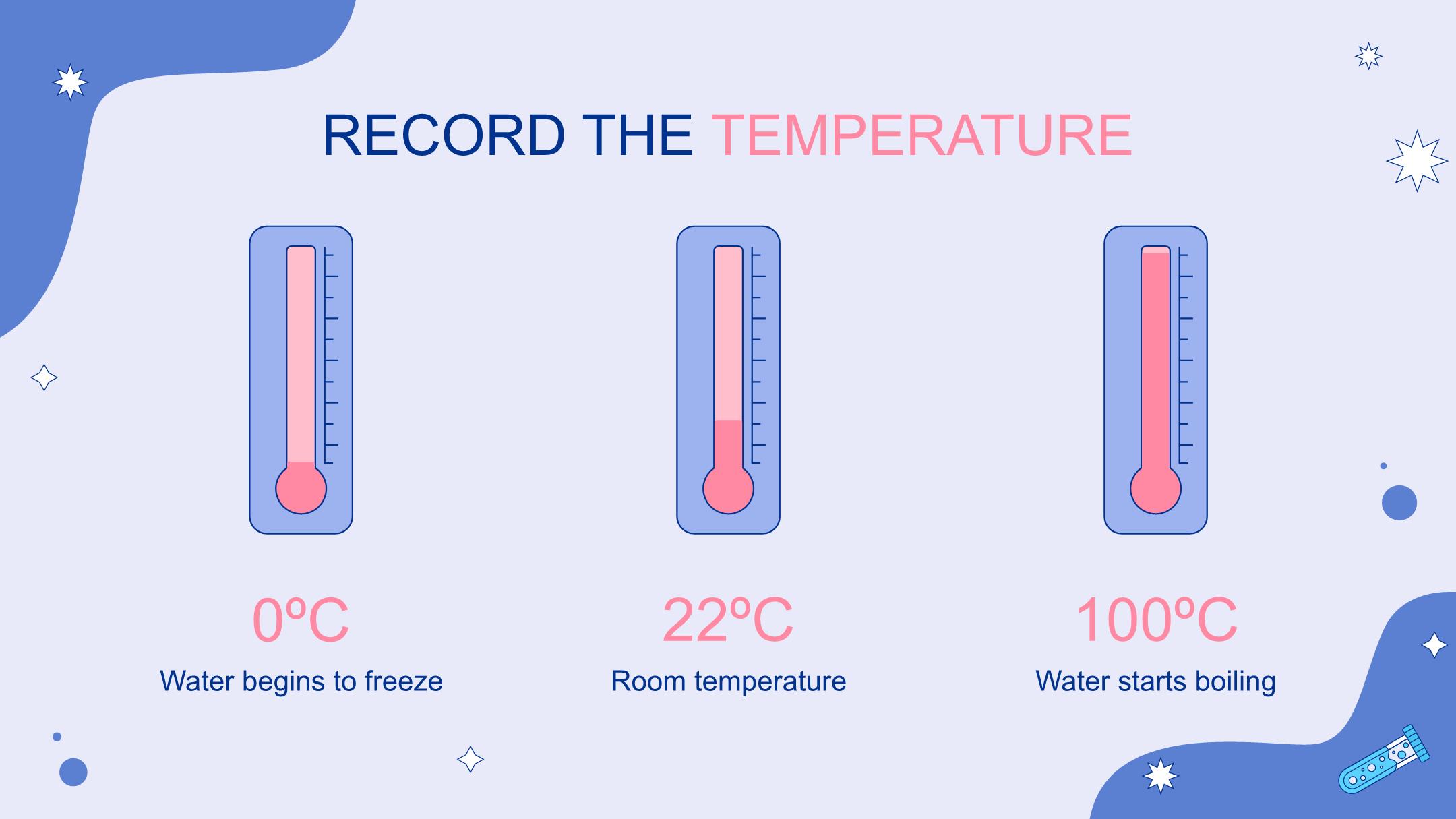 RECORD THE TEMPERATURE

0ºC
Water begins to freeze

22ºC
Room temperature

100ºC
Water starts boiling